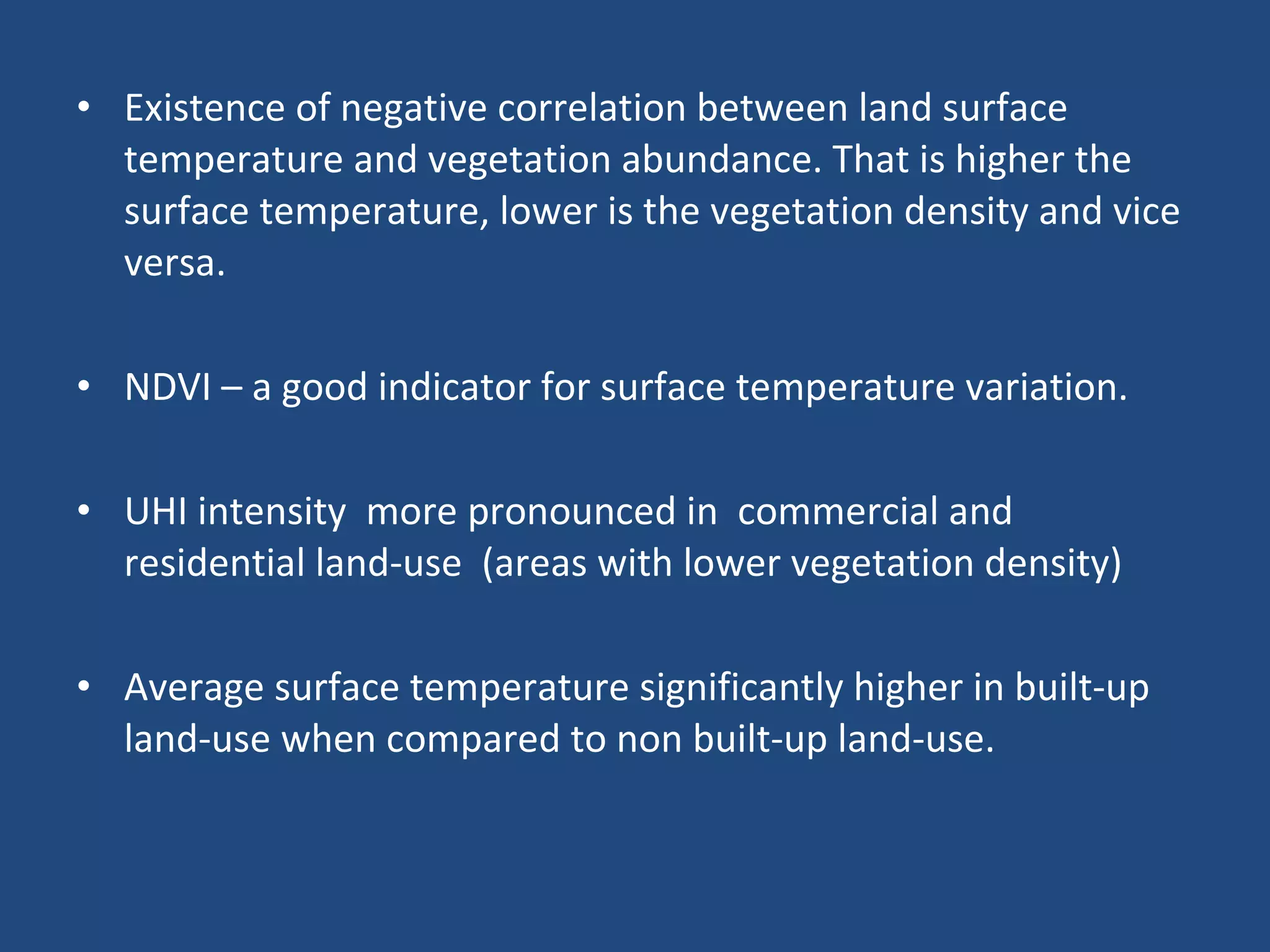 • Existence of negative correlation between land surface temperature and vegetation abundance. That is higher the surface temperature, lower is the vegetation density and vice versa.

• NDVI – a good indicator for surface temperature variation.

• UHI intensity more pronounced in commercial and residential land-use (areas with lower vegetation density)

• Average surface temperature significantly higher in built-up land-use when compared to non built-up land-use.